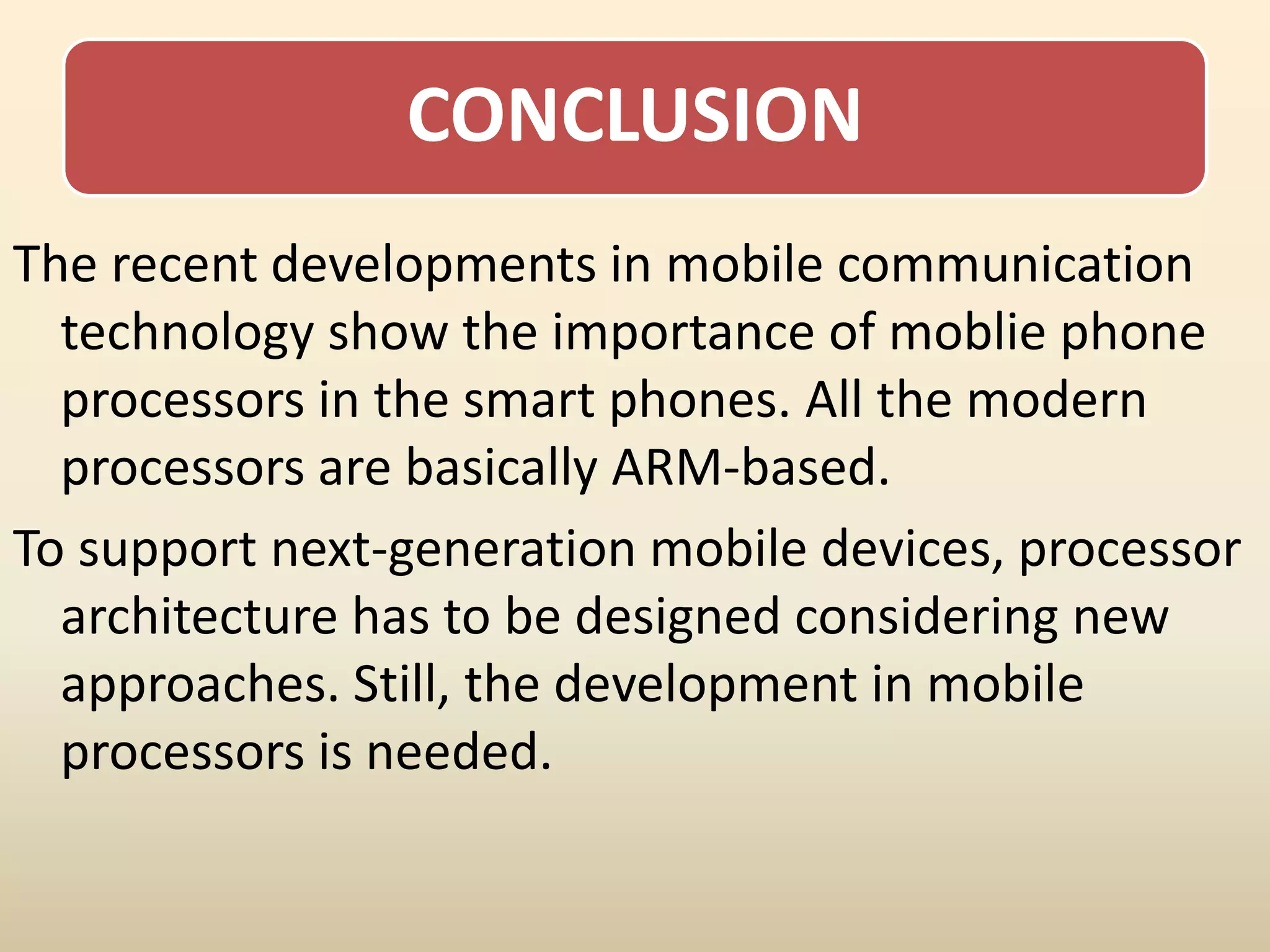 CONCLUSION

The recent developments in mobile communication technology show the importance of moblie phone processors in the smart phones. All the modern processors are basically ARM-based.

To support next-generation mobile devices, processor architecture has to be designed considering new approaches. Still, the development in mobile processors is needed.